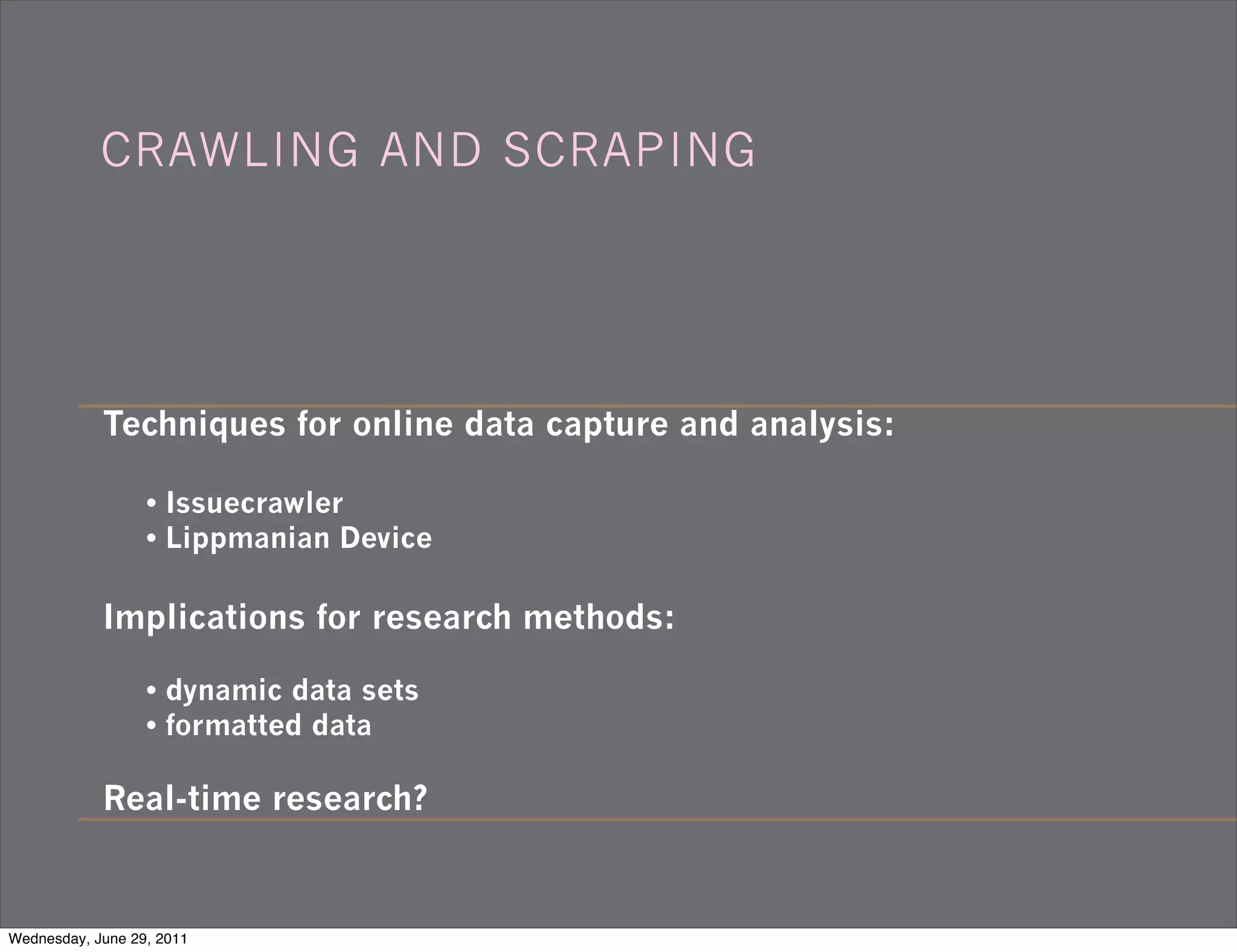 CRAWLING AND SCRAPING

Techniques for online data capture and analysis:

• Issuecrawler
• Lippmanian Device

Implications for research methods:

• dynamic data sets
• formatted data

Real-time research?

Wednesday, June 29, 2011